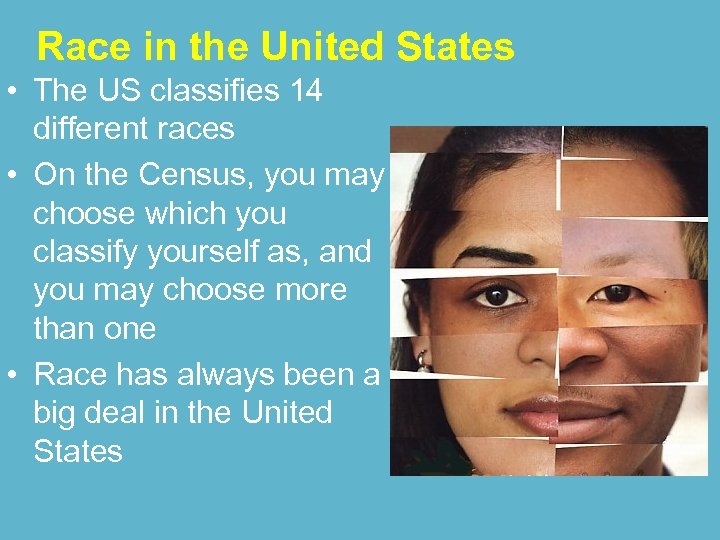 Race in the United States

• The US classifies 14 different races
• On the Census, you may choose which you classify yourself as, and you may choose more than one
• Race has always been a big deal in the United States